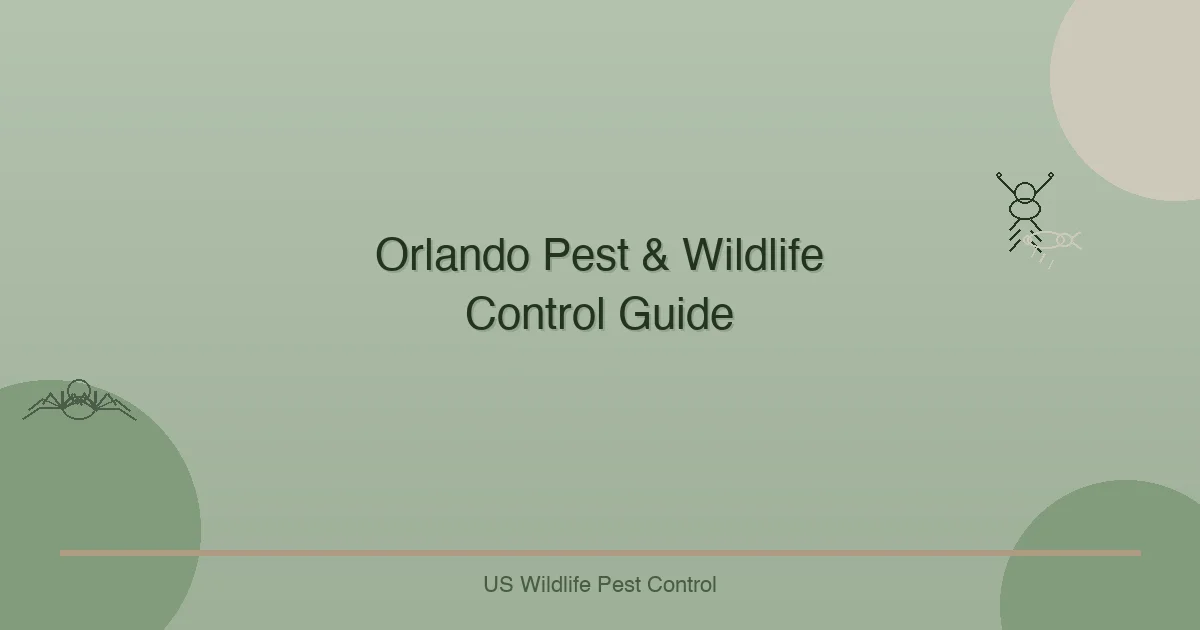 Orlando Pest & Wildlife Control Guide

US Wildlife Pest Control